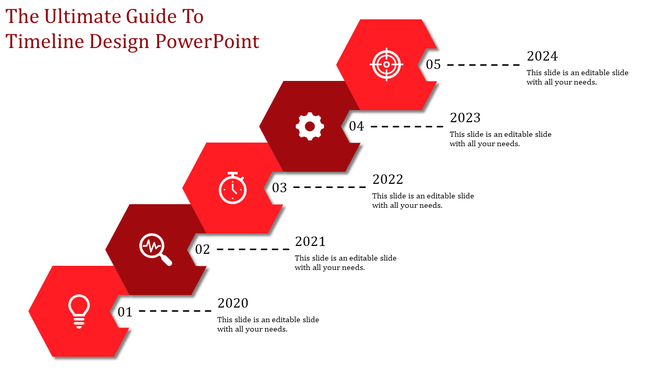 The Ultimate Guide To Timeline Design PowerPoint

05

2024

This slide is an editable slide with all your needs.

04

2023

This slide is an editable slide with all your needs.

03

2022

This slide is an editable slide with all your needs.

02

2021

This slide is an editable slide with all your needs.

01

2020

This slide is an editable slide with all your needs.